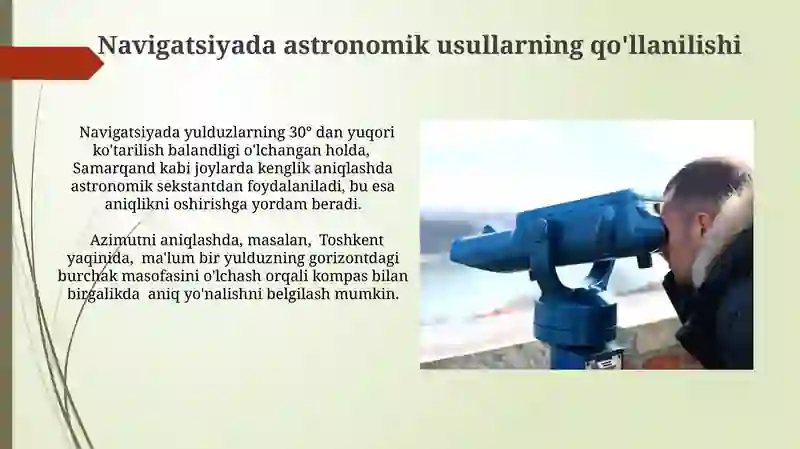 Navigatsiyada astronomik usullarning qo'llanilishi

Navigatsiyada yulduzlarning 30° dan yuqori ko'tarilish balandligi o'lchangan holda, Samarqand kabi joylarda kenglik aniqlashda astronomik sekstantdan foydalaniladi, bu esa aniqlikni oshirishga yordam beradi.

Azimutni aniqlashda, masalan, Toshkent yaqinida, ma'lum bir yulduzning gorizontdagi burchak masofasini o'lchash orqali kompas bilan birgalikda aniq yo'nalishni belgilash mumkin.